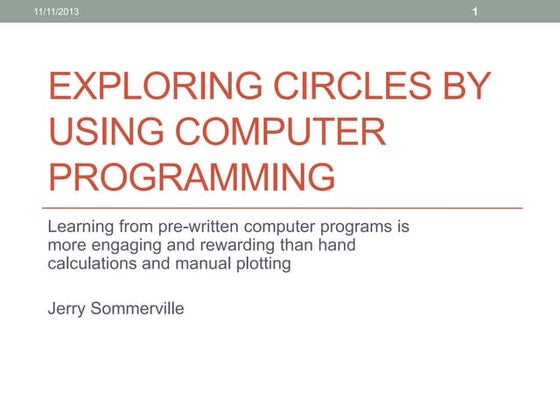 11/11/2013

1

EXPLORING CIRCLES BY USING COMPUTER PROGRAMMING

Learning from pre-written computer programs is more engaging and rewarding than hand calculations and manual plotting

Jerry Sommerville